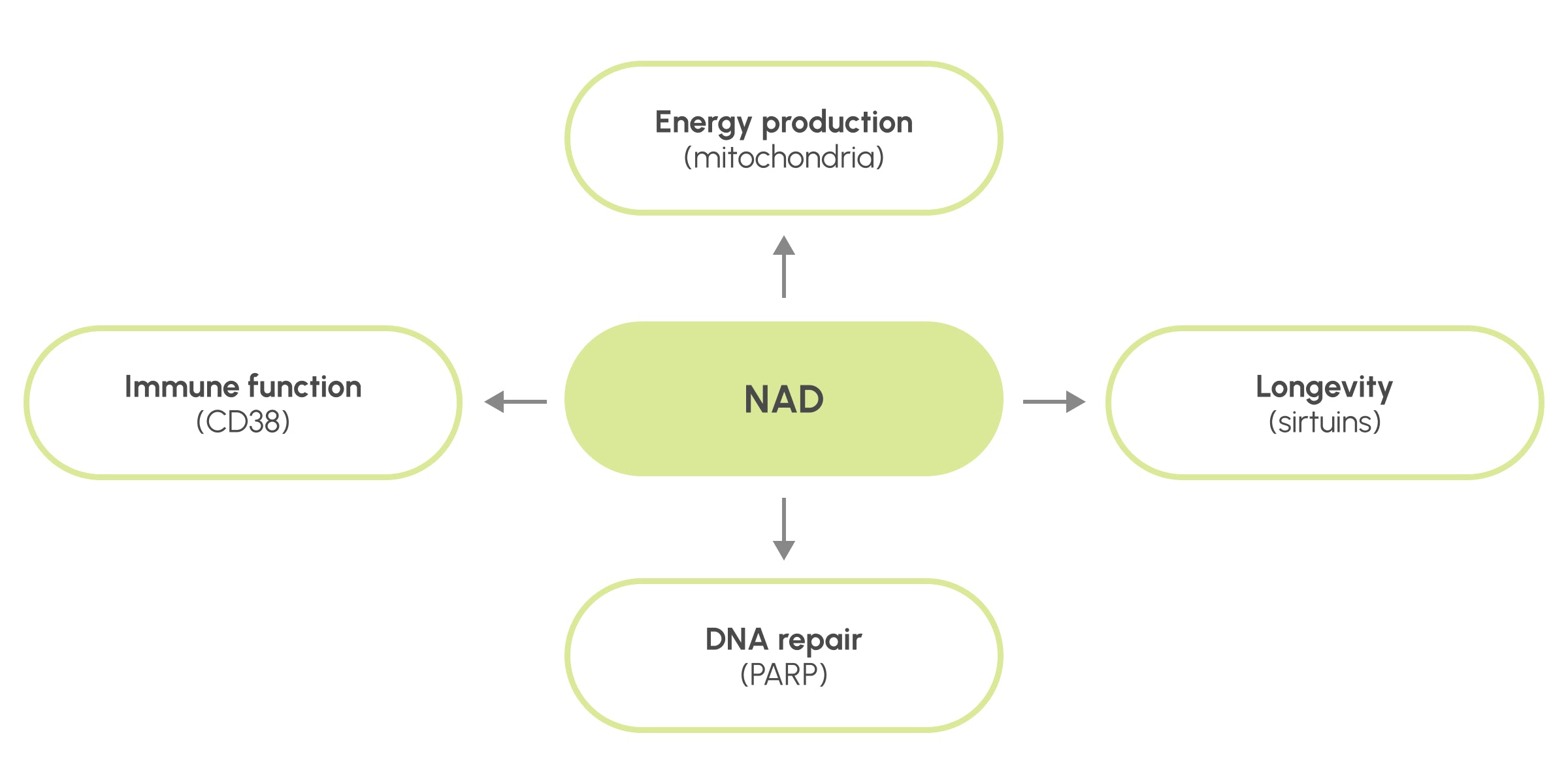 Energy production
(mitochondria)

Immune function
(CD38)

NAD

Longevity
(sirtuins)

DNA repair
(PARP)